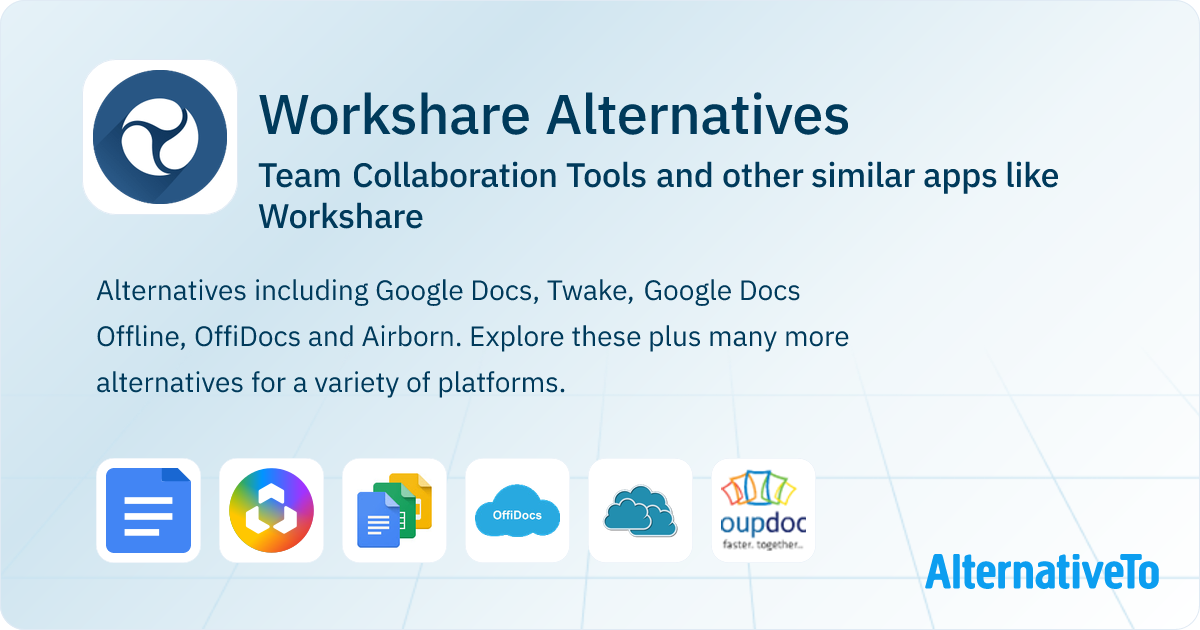 Workshare Alternatives

Team Collaboration Tools and other similar apps like Workshare

Alternatives including Google Docs, Twake, Google Docs Offline, OffiDocs and Airborn. Explore these plus many more alternatives for a variety of platforms.

OffiDocs

oupdoc
faster. together...

AlternativeTo